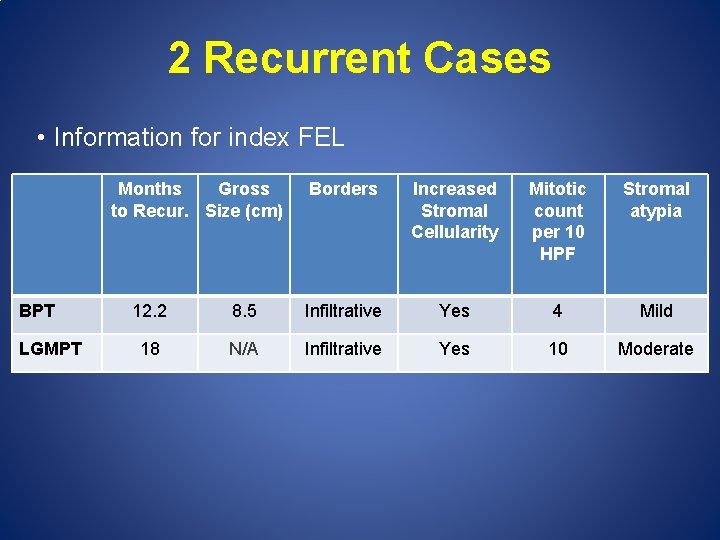 2 Recurrent Cases

• Information for index FEL

| | Months to Recur. | Gross Size (cm) | Borders | Increased Stromal Cellularity | Mitotic count per 10 HPF | Stromal atypia |
|---|---|---|---|---|---|---|
| BPT | 12.2 | 8.5 | Infiltrative | Yes | 4 | Mild |
| LGMPT | 18 | N/A | Infiltrative | Yes | 10 | Moderate |